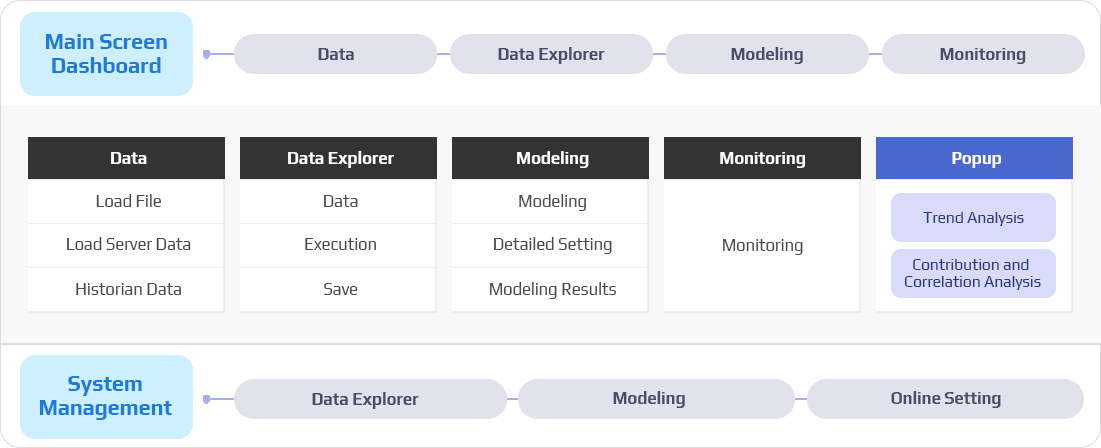 Main Screen Dashboard

Data

Data Explorer

Modeling

Monitoring

| Data | Data Explorer | Modeling | Monitoring | Popup |
|---|---|---|---|---|
| Load File | Data | Modeling | Monitoring | Trend Analysis |
| Load Server Data | Execution | Detailed Setting | | Contribution and Correlation Analysis |
| Historian Data | Save | Modeling Results | | |

System Management

Data Explorer

Modeling

Online Setting